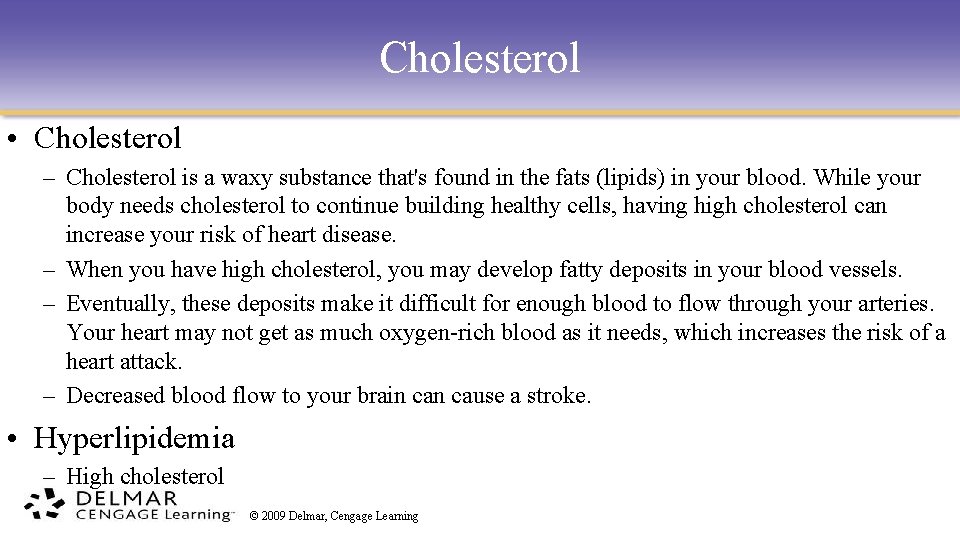 Cholesterol

• Cholesterol

– Cholesterol is a waxy substance that's found in the fats (lipids) in your blood. While your body needs cholesterol to continue building healthy cells, having high cholesterol can increase your risk of heart disease.

– When you have high cholesterol, you may develop fatty deposits in your blood vessels.

– Eventually, these deposits make it difficult for enough blood to flow through your arteries. Your heart may not get as much oxygen-rich blood as it needs, which increases the risk of a heart attack.

– Decreased blood flow to your brain can cause a stroke.

• Hyperlipidemia

– High cholesterol

DELMAR CENGAGE Learning™

© 2009 Delmar, Cengage Learning